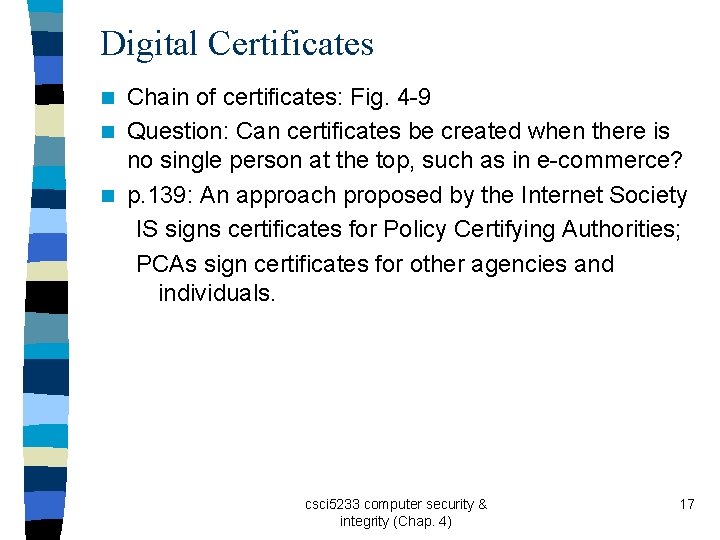 Digital Certificates

Chain of certificates: Fig. 4-9

Question: Can certificates be created when there is no single person at the top, such as in e-commerce?

p.139: An approach proposed by the Internet Society
IS signs certificates for Policy Certifying Authorities;
PCAs sign certificates for other agencies and individuals.

csci5233 computer security & integrity (Chap. 4)

17